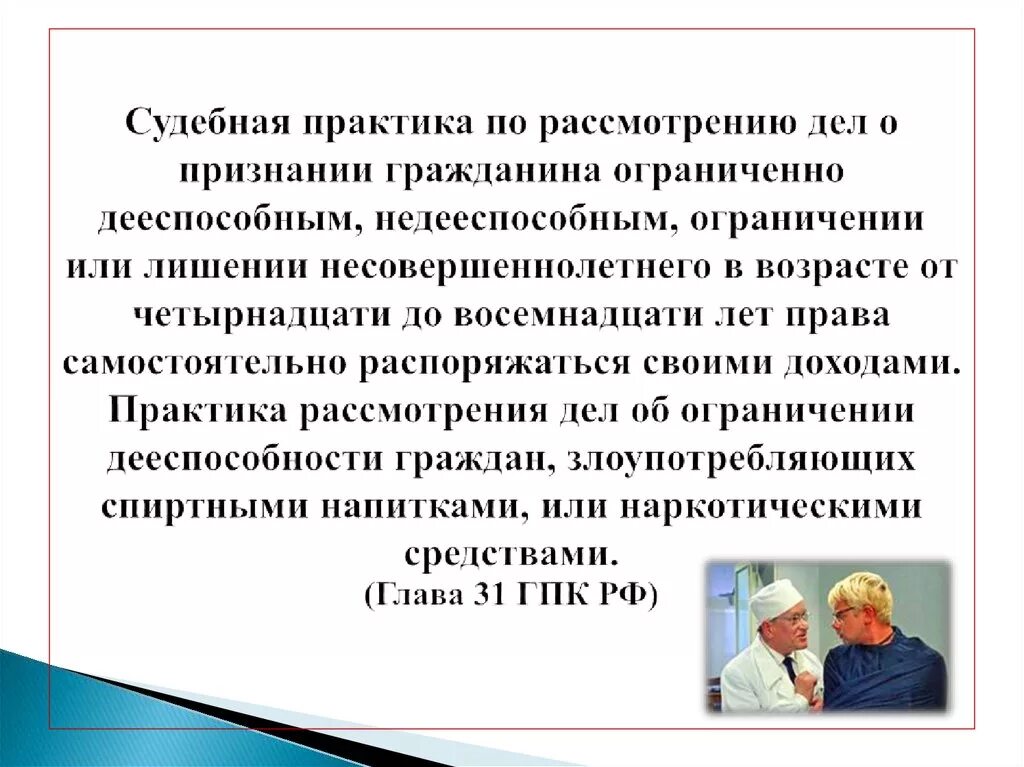 Судебная практика по рассмотрению дел о признании гражданина ограниченно дееспособным, недееспособным, ограничении или лишении несовершеннолетнего в возрасте от четырнадцати до восемнадцати лет права самостоятельно распоряжаться своими доходами. Практика рассмотрения дел об ограничении дееспособности граждан, злоупотребляющих спиртными напитками, или наркотическими средствами.
(Глава 31 ГПК РФ)